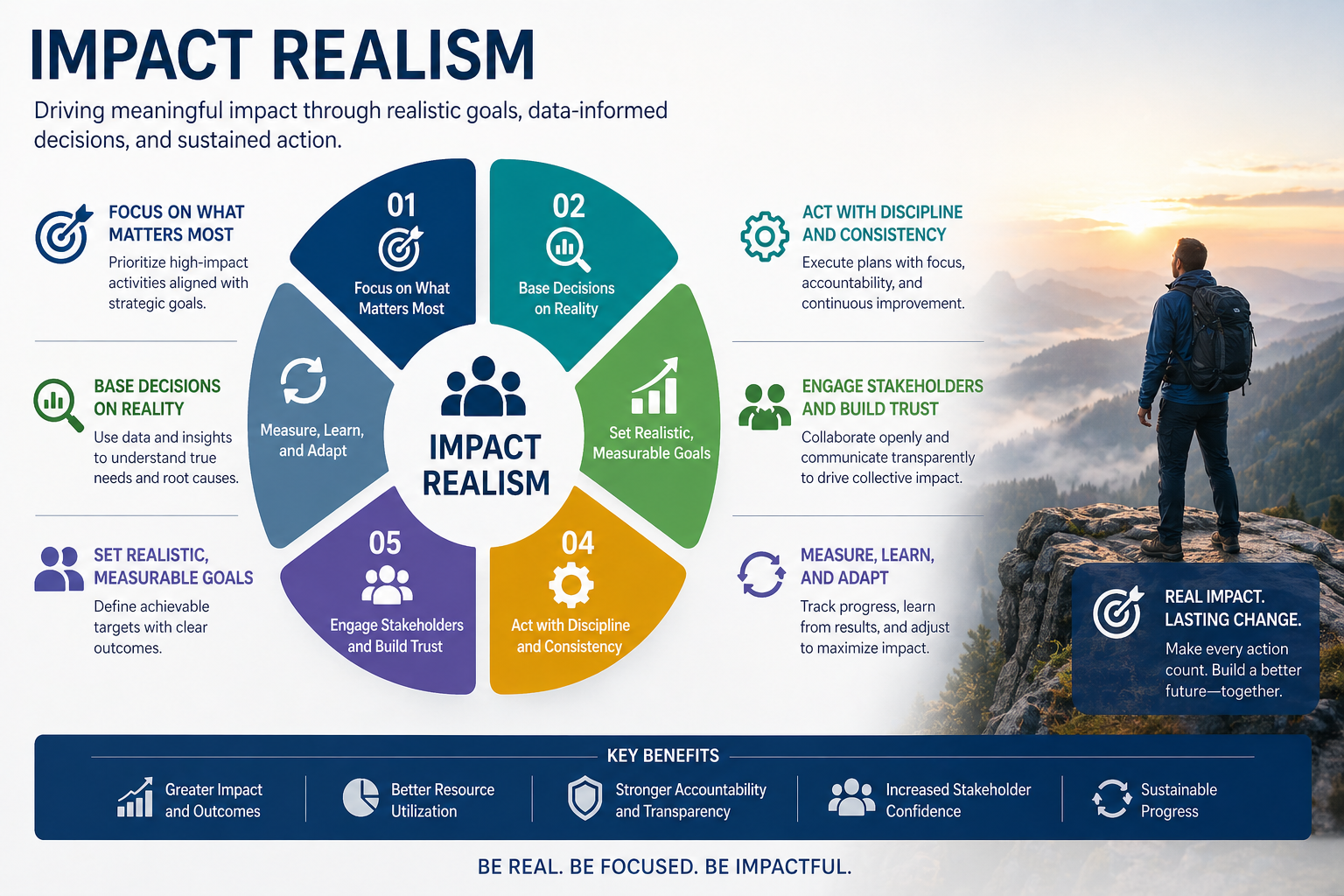 IMPACT REALISM

Driving meaningful impact through realistic goals, data-informed decisions, and sustained action.

FOCUS ON WHAT MATTERS MOST

Prioritize high-impact activities aligned with strategic goals.

BASE DECISIONS ON REALITY

Use data and insights to understand true needs and root causes.

SET REALISTIC, MEASURABLE GOALS

Define achievable targets with clear outcomes.

01
Focus on What Matters Most

02
Base Decisions on Reality

Set Realistic, Measurable Goals

04
Act with Discipline and Consistency

05
Engage Stakeholders and Build Trust

Measure, Learn, and Adapt

IMPACT REALISM

ACT WITH DISCIPLINE AND CONSISTENCY

Execute plans with focus, accountability, and continuous improvement.

ENGAGE STAKEHOLDERS AND BUILD TRUST

Collaborate openly and communicate transparently to drive collective impact.

MEASURE, LEARN, AND ADAPT

Track progress, learn from results, and adjust to maximize impact.

REAL IMPACT. LASTING CHANGE.

Make every action count. Build a better future—together.

KEY BENEFITS

Greater Impact and Outcomes

Better Resource Utilization

Stronger Accountability and Transparency

Increased Stakeholder Confidence

Sustainable Progress

BE REAL. BE FOCUSED. BE IMPACTFUL.